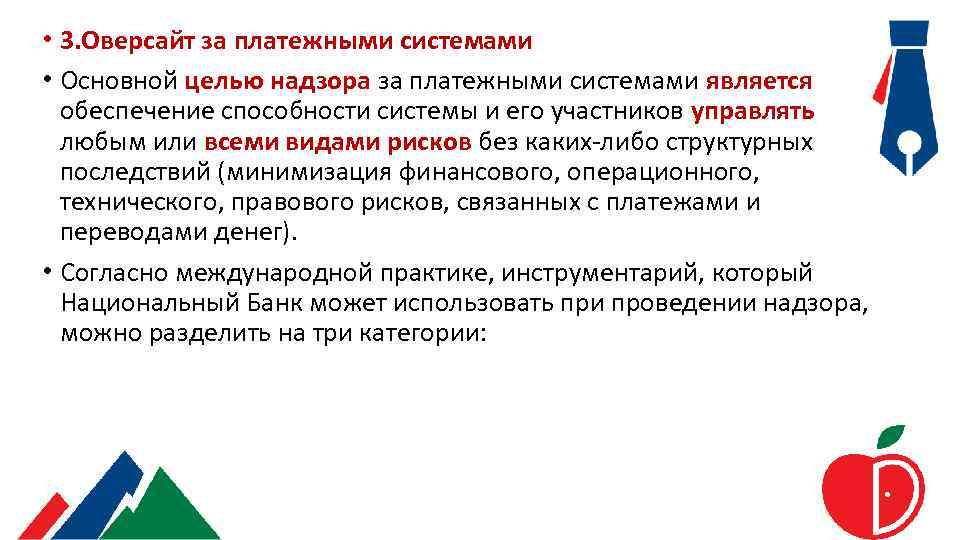 • 3.Оверсайт за платежными системами

• Основной целью надзора за платежными системами является обеспечение способности системы и его участников управлять любым или всеми видами рисков без каких-либо структурных последствий (минимизация финансового, операционного, технического, правового рисков, связанных с платежами и переводами денег).

• Согласно международной практике, инструментарий, который Национальный Банк может использовать при проведении надзора, можно разделить на три категории: